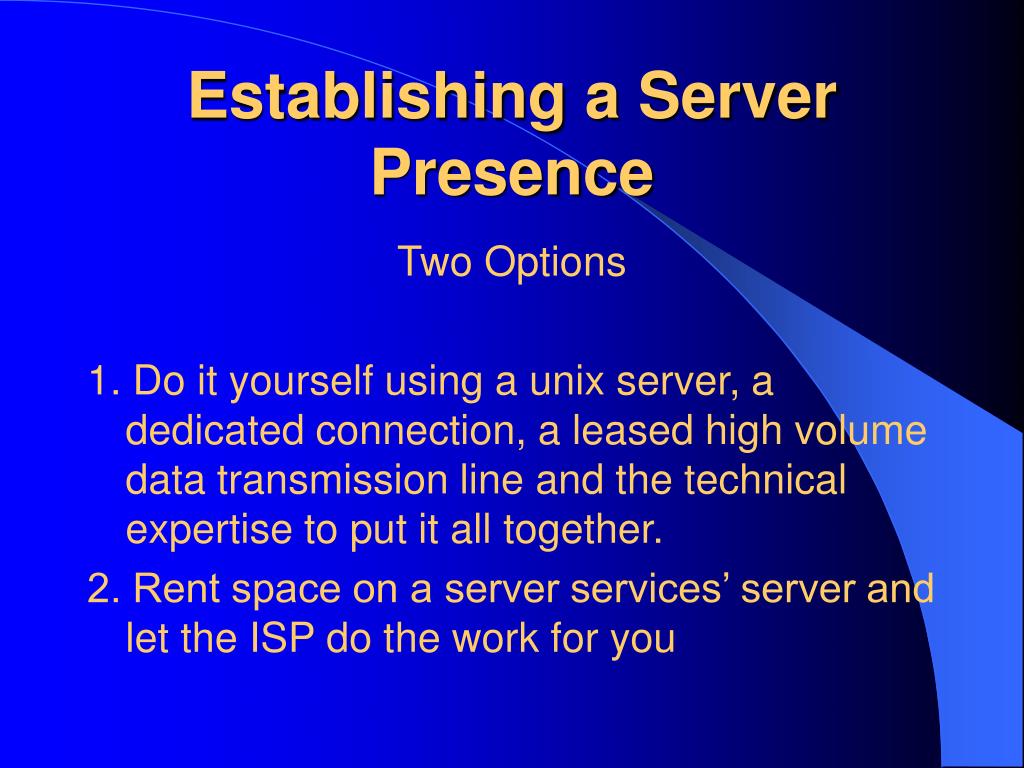 Establishing a Server Presence

Two Options

1. Do it yourself using a unix server, a dedicated connection, a leased high volume data transmission line and the technical expertise to put it all together.

2. Rent space on a server services’ server and let the ISP do the work for you